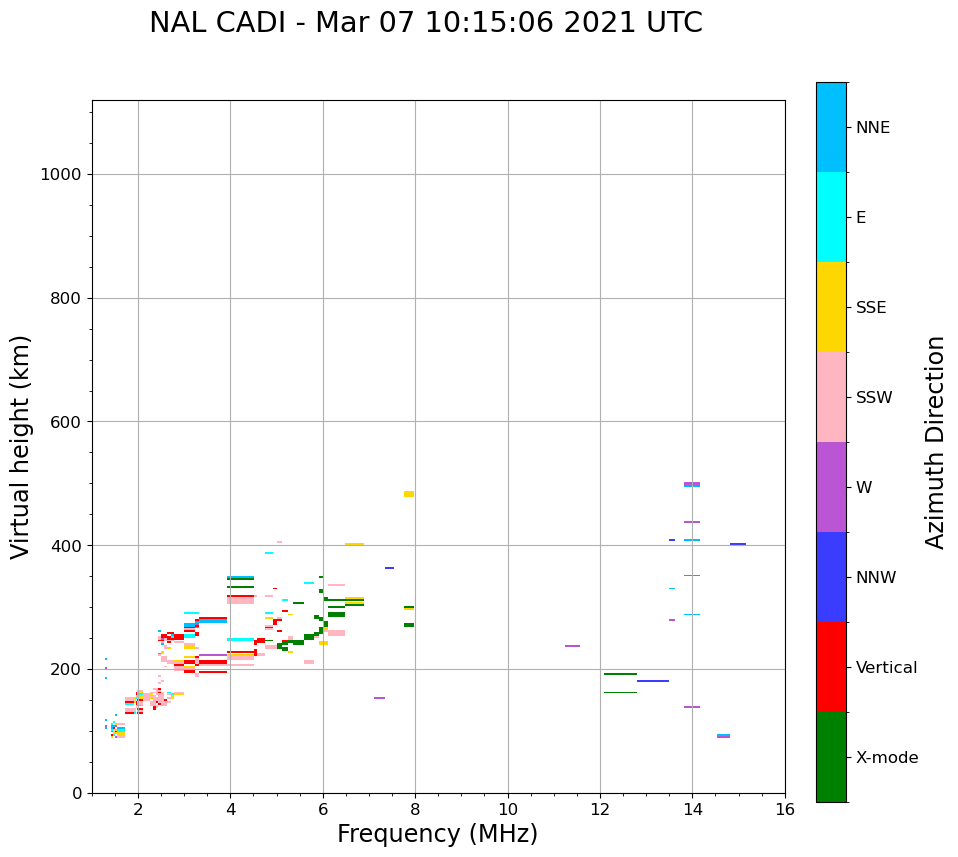 NAL CADI - Mar 07 10:15:06 2021 UTC

Virtual height (km)

1000
800
600
400
200
0

2
4
6
8
10
12
14
16

Frequency (MHz)

NNE
E
SSE
SSW
W
NNW
Vertical
X-mode

Azimuth Direction